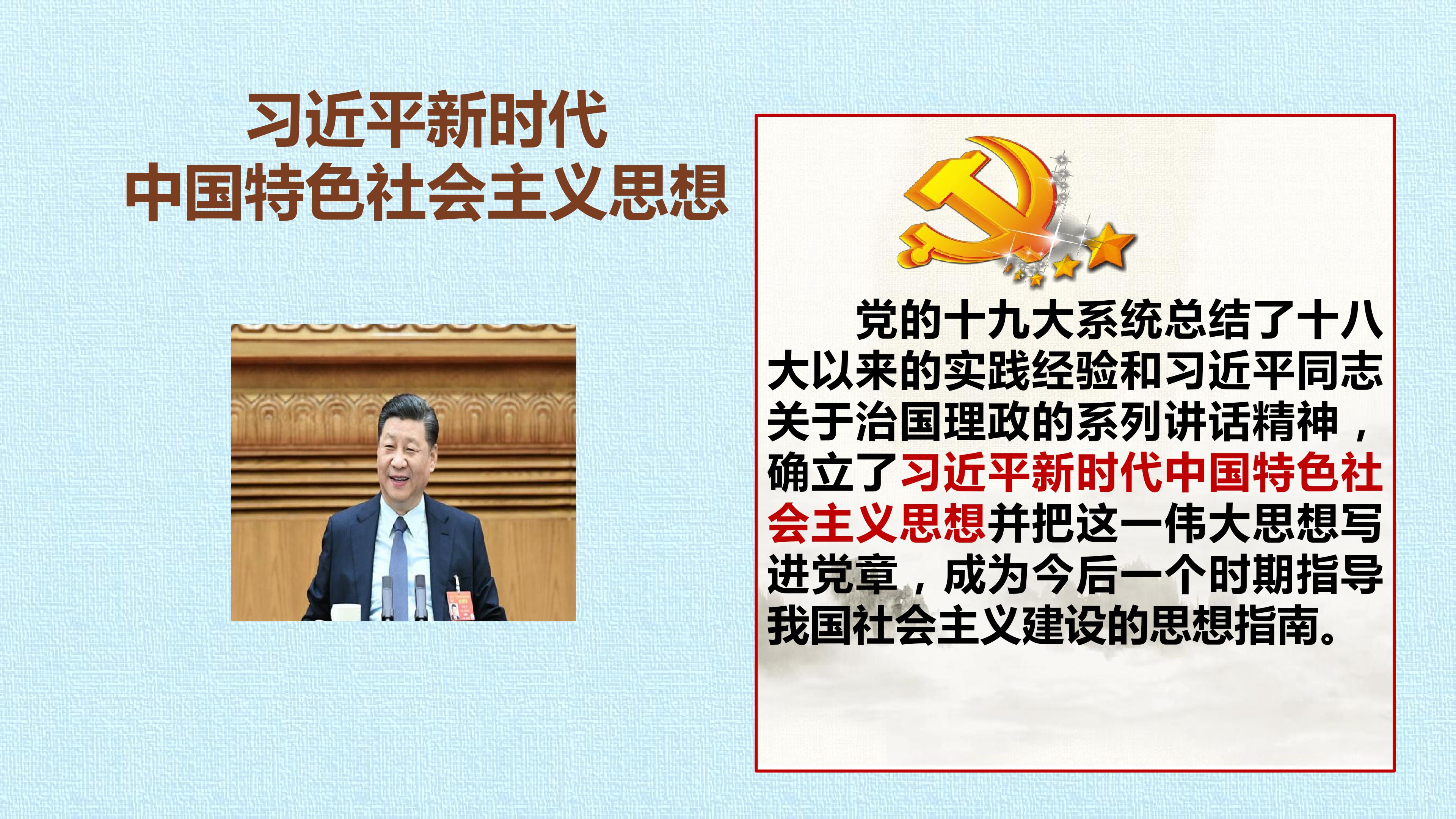 习近平新时代
中国特色社会主义思想

党的十九大系统总结了十八大以来的实践经验和习近平同志关于治国理政的系列讲话精神，确立了习近平新时代中国特色社会主义思想并把这一伟大思想写进党章，成为今后一个时期指导我国社会主义建设的思想指南。